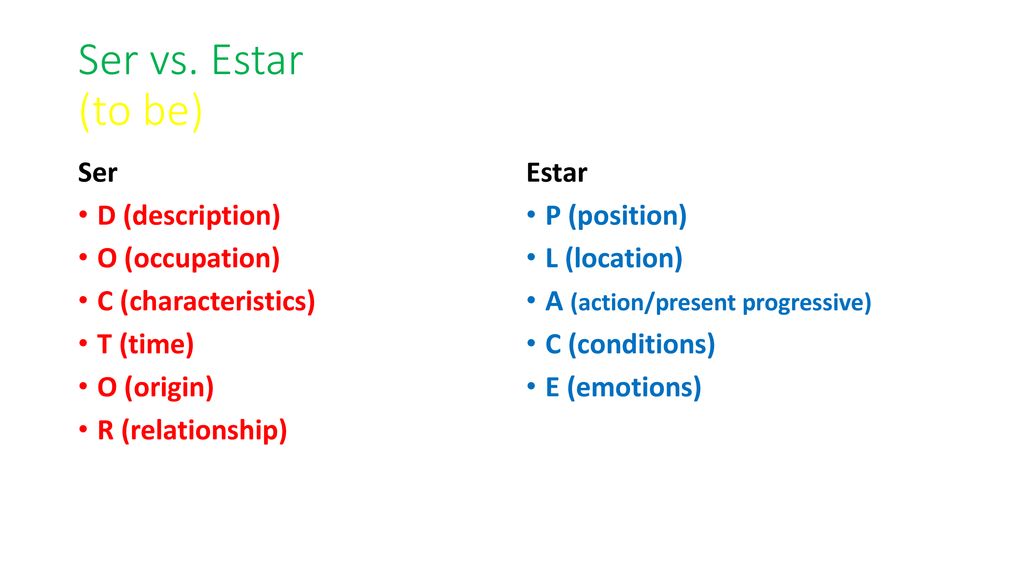 Ser vs. Estar
(to be)

Ser
• D (description)
• O (occupation)
• C (characteristics)
• T (time)
• O (origin)
• R (relationship)

Estar
• P (position)
• L (location)
• A (action/present progressive)
• C (conditions)
• E (emotions)